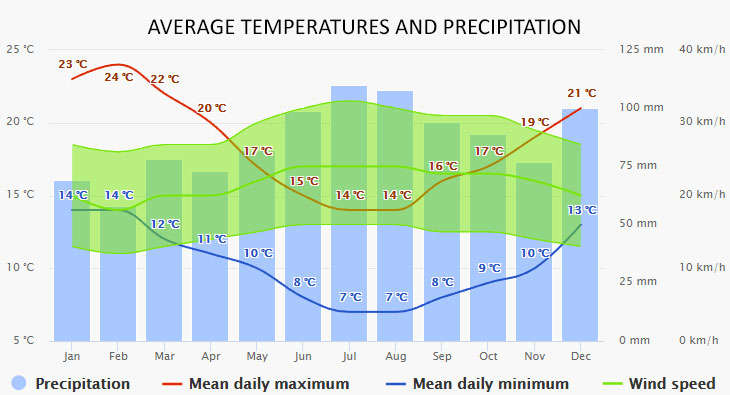 AVERAGE TEMPERATURES AND PRECIPITATION

25 °C
20 °C
15 °C
10 °C
5 °C

125 mm
100 mm
75 mm
50 mm
25 mm
0 mm

40 km/h
30 km/h
20 km/h
10 km/h
0 km/h

23 °C
24 °C
22 °C
20 °C
17 °C
15 °C
14 °C
14 °C
16 °C
17 °C
19 °C
21 °C

14 °C
14 °C
12 °C
11 °C
10 °C
8 °C
7 °C
7 °C
8 °C
9 °C
10 °C
13 °C

Jan Feb Mar Apr May Jun Jul Aug Sep Oct Nov Dec

Precipitation
Mean daily maximum
Mean daily minimum
Wind speed